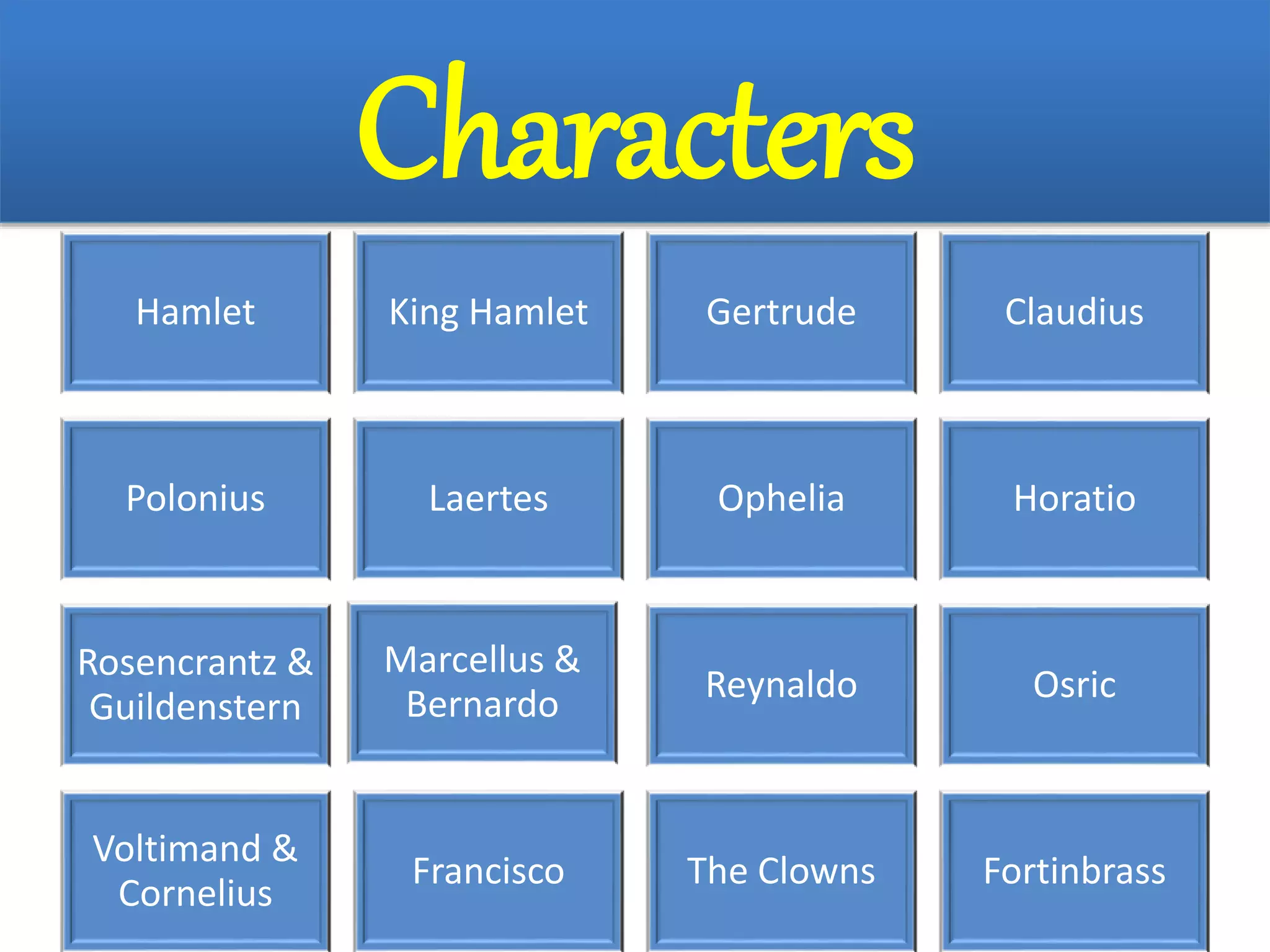 Characters

Hamlet

King Hamlet

Gertrude

Claudius

Polonius

Laertes

Ophelia

Horatio

Rosencrantz & Guildenstern

Marcellus & Bernardo

Reynaldo

Osric

Voltimand & Cornelius

Francisco

The Clowns

Fortinbrass